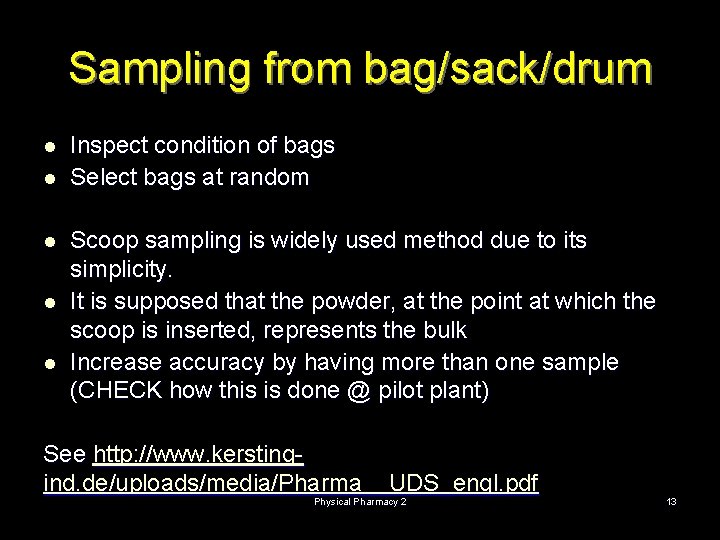 Sampling from bag/sack/drum

- Inspect condition of bags
- Select bags at random

- Scoop sampling is widely used method due to its simplicity.
- It is supposed that the powder, at the point at which the scoop is inserted, represents the bulk
- Increase accuracy by having more than one sample (CHECK how this is done @ pilot plant)

See http://www.kersting-ind.de/uploads/media/Pharma__UDS_engl.pdf

Physical Pharmacy 2

13